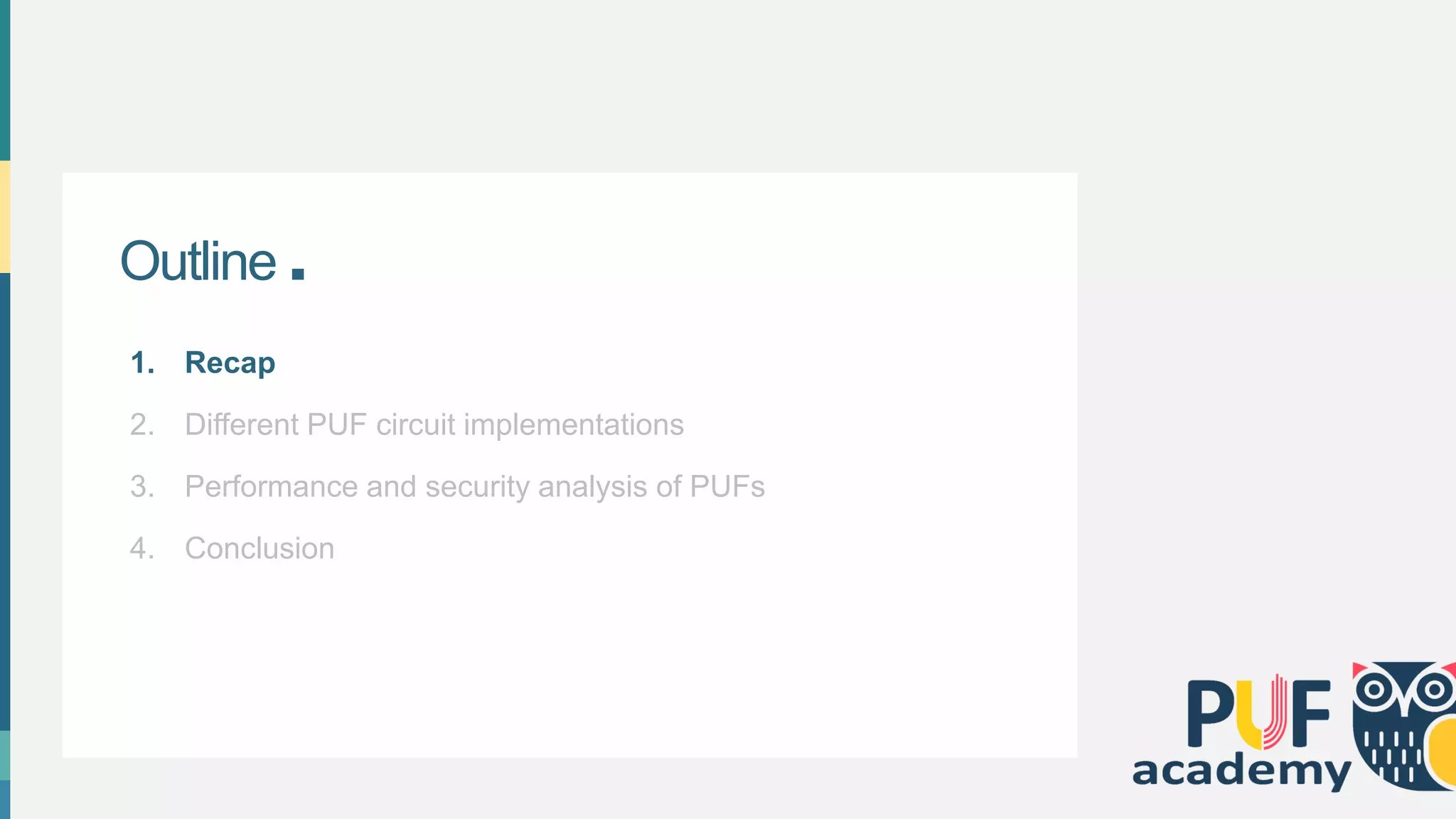 Outline .

1. Recap
2. Different PUF circuit implementations
3. Performance and security analysis of PUFs
4. Conclusion

PUF academy